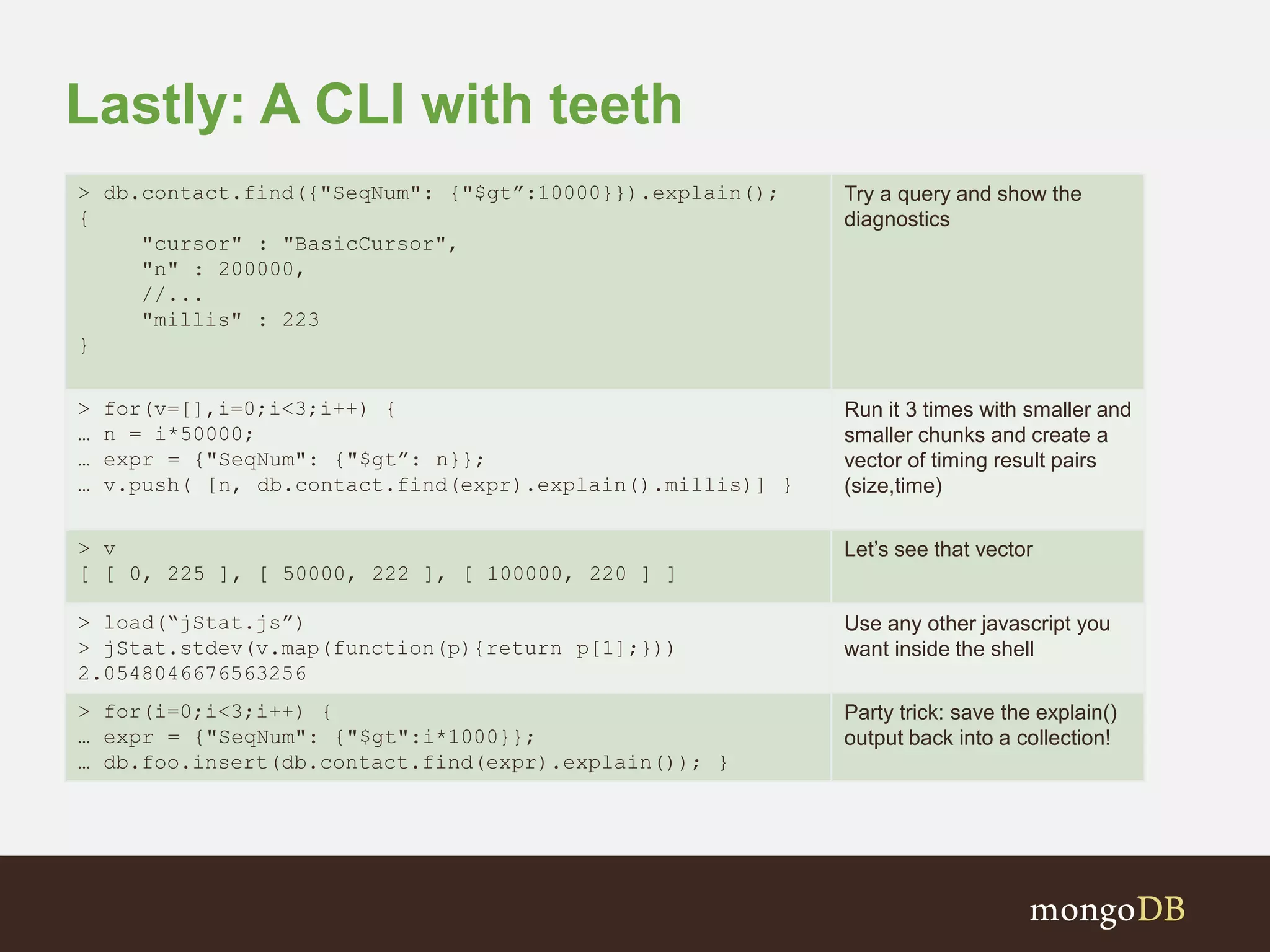 Lastly: A CLI with teeth

| | |
|---|---|
| > db.contact.find({"SeqNum": {"$gt”:10000}}).explain(); { "cursor" : "BasicCursor", "n" : 200000, //... "millis" : 223 } | Try a query and show the diagnostics |
| > for(v=[],i=0;i<3;i++) { … n = i*50000; … expr = {"SeqNum": {"$gt”: n}}; … v.push( [n, db.contact.find(expr).explain().millis)] } | Run it 3 times with smaller and smaller chunks and create a vector of timing result pairs (size,time) |
| > v [ [ 0, 225 ], [ 50000, 222 ], [ 100000, 220 ] ] | Let’s see that vector |
| > load(“jStat.js”) > jStat.stdev(v.map(function(p){return p[1];})) 2.0548046676563256 | Use any other javascript you want inside the shell |
| > for(i=0;i<3;i++) { … expr = {"SeqNum": {"$gt":i*1000}}; … db.foo.insert(db.contact.find(expr).explain()); } | Party trick: save the explain() output back into a collection! |

mongoDB